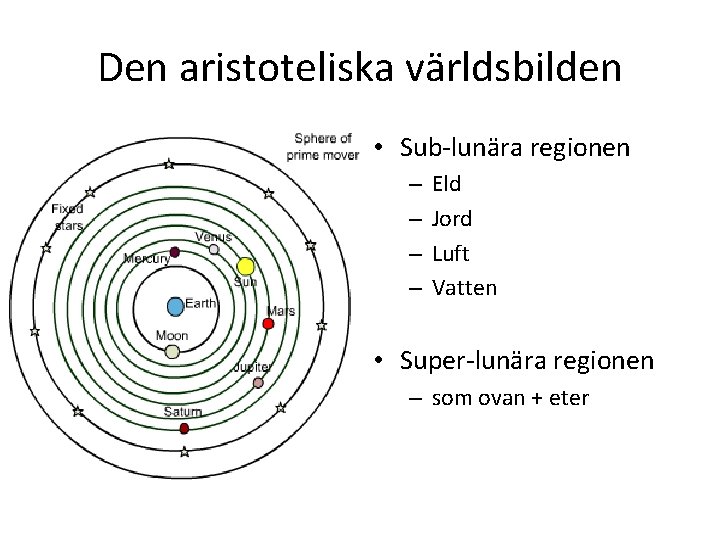 Den aristoteliska världsbilden

Sphere of prime mover

Fixed stars

Venus

Mercury

Sun

Earth

Mars

Moon

Jupiter

Saturn

• Sub-lunära regionen
– Eld
– Jord
– Luft
– Vatten

• Super-lunära regionen
– som ovan + eter